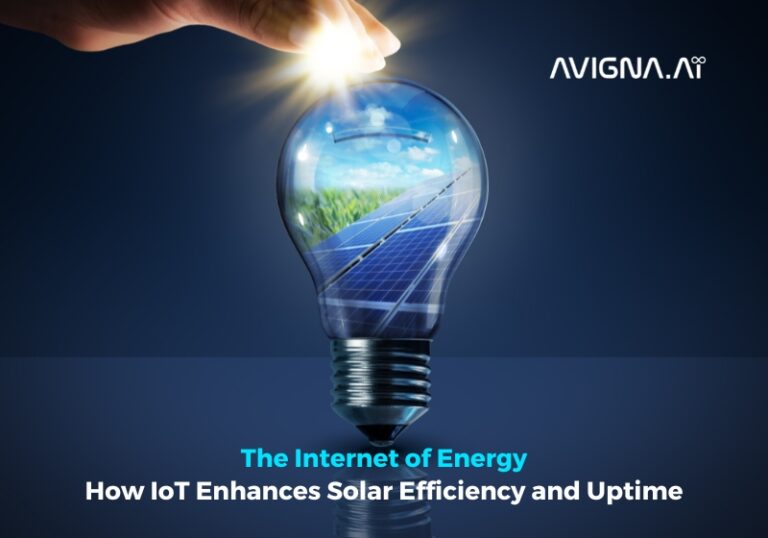 AVIGNA.AI

The Internet of Energy
How IoT Enhances Solar Efficiency and Uptime